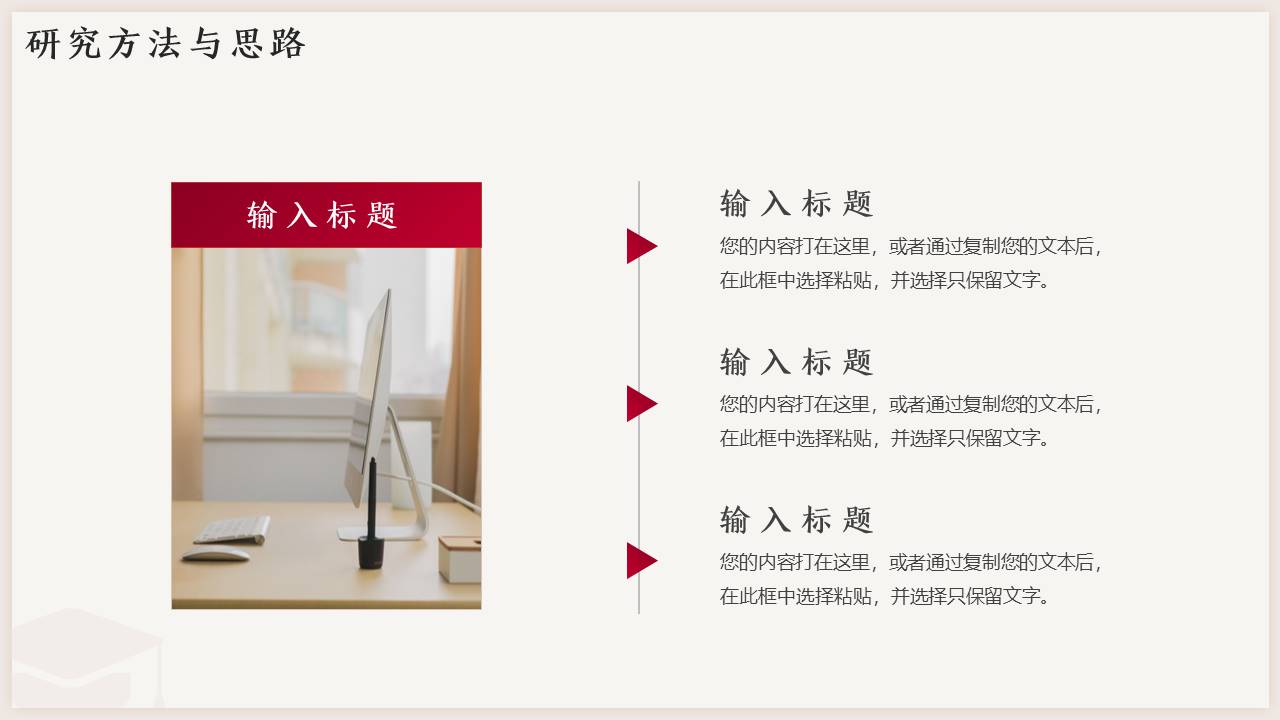 研究方法与思路

输入标题

输入标题

您的内容打在这里，或者通过复制您的文本后，在此框中选择粘贴，并选择只保留文字。

输入标题

您的内容打在这里，或者通过复制您的文本后，在此框中选择粘贴，并选择只保留文字。

输入标题

您的内容打在这里，或者通过复制您的文本后，在此框中选择粘贴，并选择只保留文字。